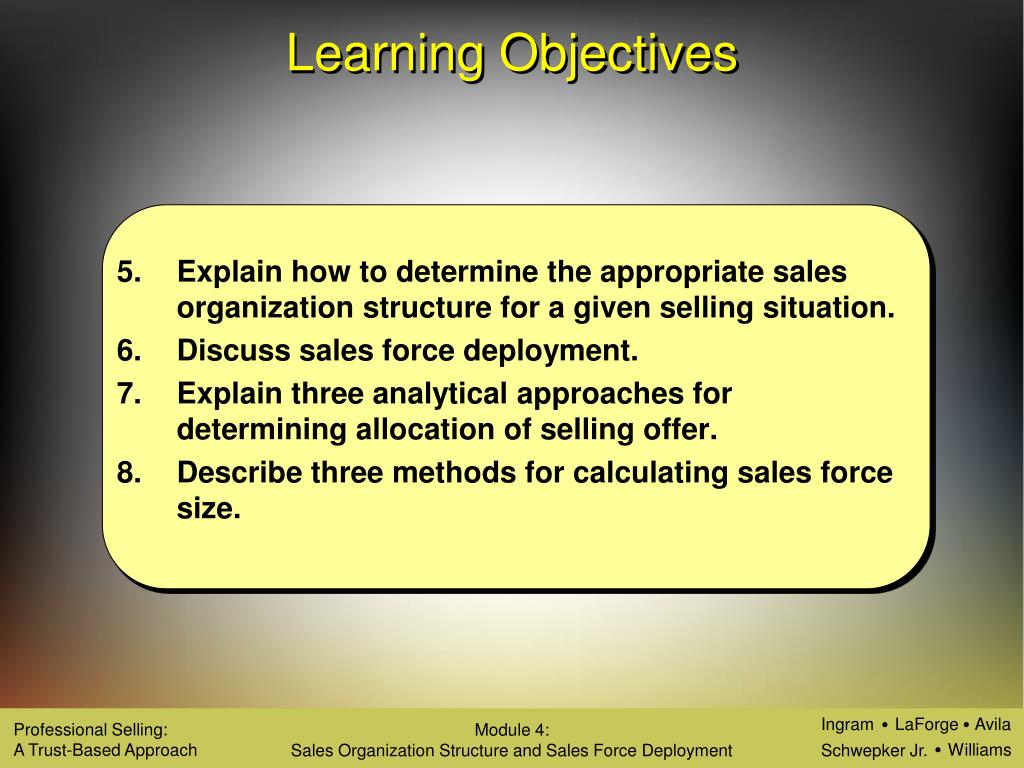 Learning Objectives

5. Explain how to determine the appropriate sales organization structure for a given selling situation.
6. Discuss sales force deployment.
7. Explain three analytical approaches for determining allocation of selling offer.
8. Describe three methods for calculating sales force size.

Professional Selling:
A Trust-Based Approach

Module 4:
Sales Organization Structure and Sales Force Deployment

Ingram • LaForge • Avila
Schwepker Jr. • Williams